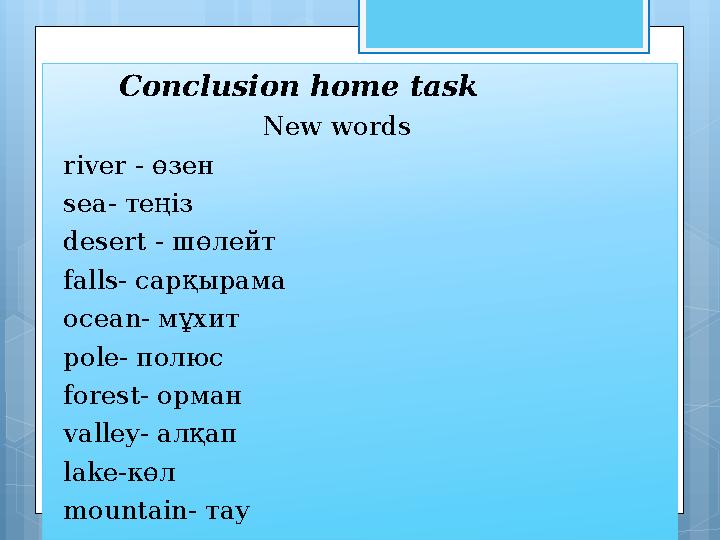 Conclusion home task

New words

river - өзен
sea- теңіз
desert - шөлейт
falls- сарқырама
ocean- мұхит
pole- полюс
forest- орман
valley- алқап
lake-көл
mountain- тау